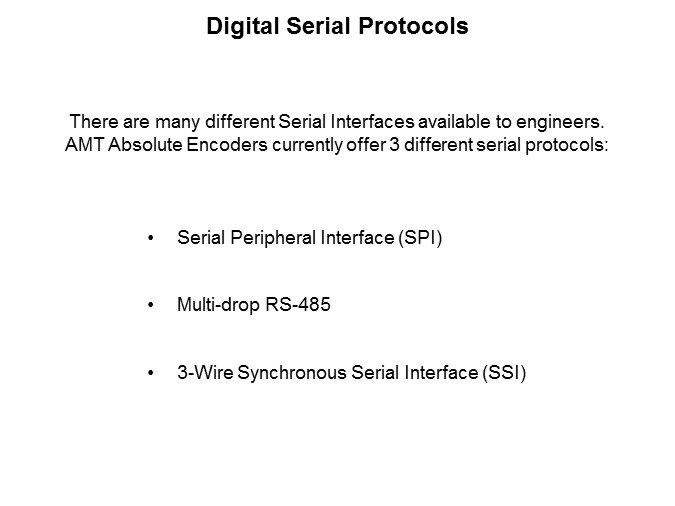 Digital Serial Protocols

There are many different Serial Interfaces available to engineers. AMT Absolute Encoders currently offer 3 different serial protocols:

• Serial Peripheral Interface (SPI)

• Multi-drop RS-485

• 3-Wire Synchronous Serial Interface (SSI)